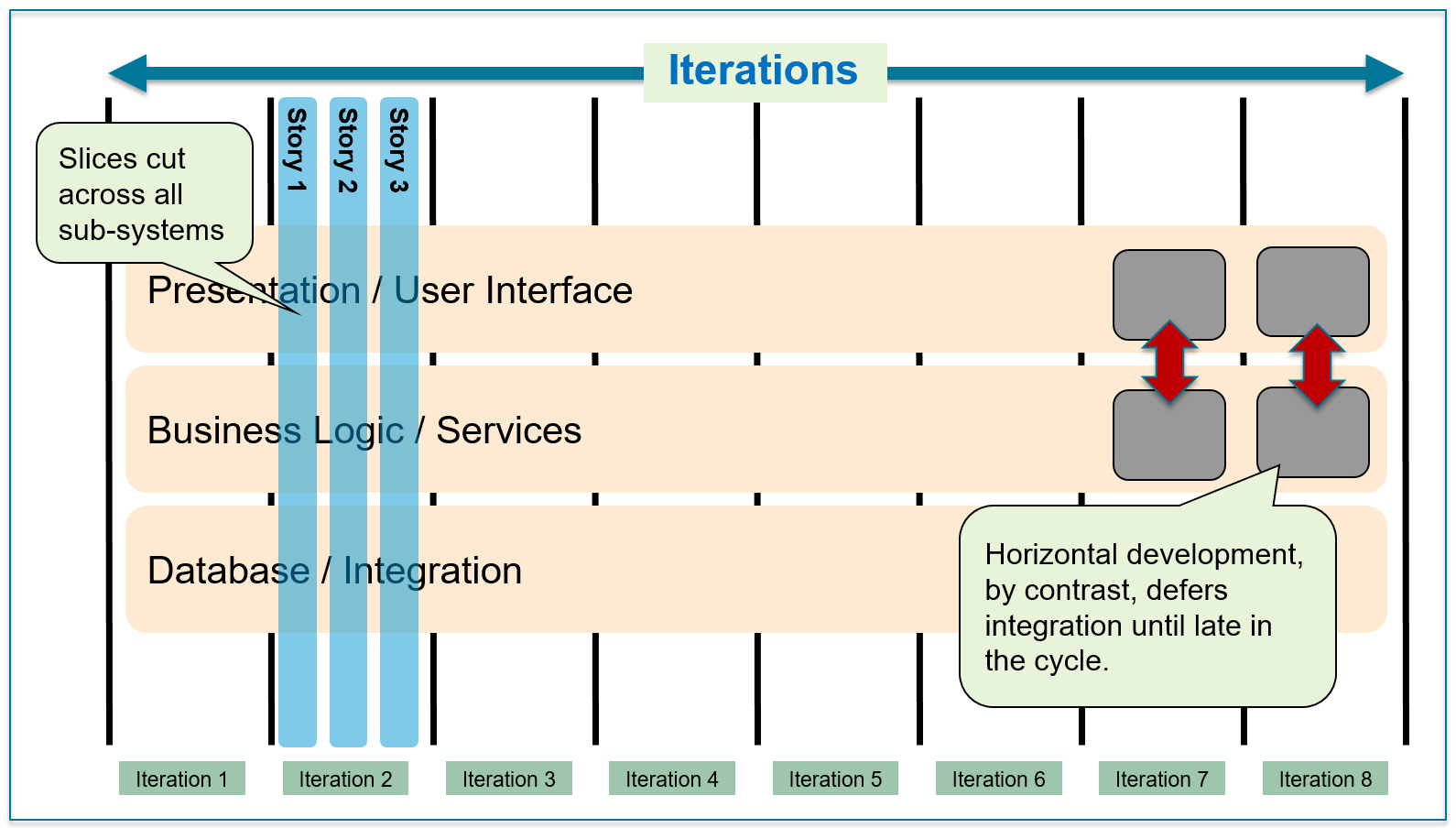 Iterations

Slices cut across all sub-systems

Story 1

Story 2

Story 3

Presentation / User Interface

Business Logic / Services

Database / Integration

Horizontal development, by contrast, defers integration until late in the cycle.

Iteration 1

Iteration 2

Iteration 3

Iteration 4

Iteration 5

Iteration 6

Iteration 7

Iteration 8